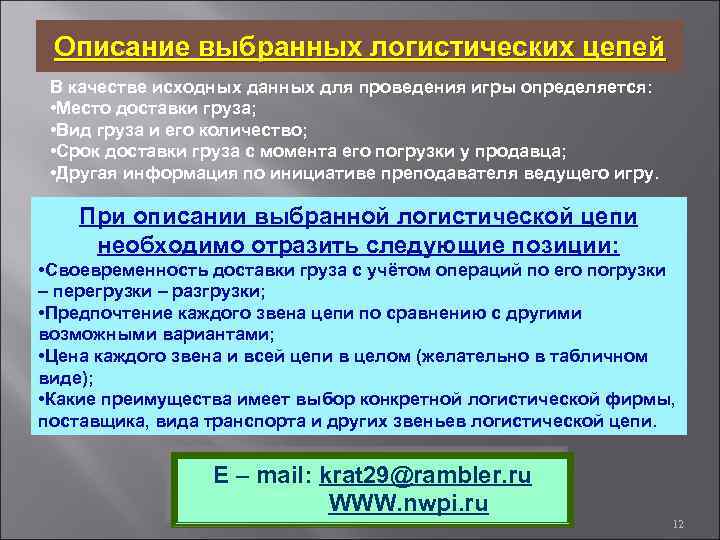 Описание выбранных логистических цепей

В качестве исходных данных для проведения игры определяется:
•Место доставки груза;
•Вид груза и его количество;
•Срок доставки груза с момента его погрузки у продавца;
•Другая информация по инициативе преподавателя ведущего игру.

При описании выбранной логистической цепи необходимо отразить следующие позиции:
•Своевременность доставки груза с учётом операций по его погрузки – перегрузки – разгрузки;
•Предпочтение каждого звена цепи по сравнению с другими возможными вариантами;
•Цена каждого звена и всей цепи в целом (желательно в табличном виде);
•Какие преимущества имеет выбор конкретной логистической фирмы, поставщика, вида транспорта и других звеньев логистической цепи.

E – mail: krat29@rambler.ru
WWW.nwpi.ru

12